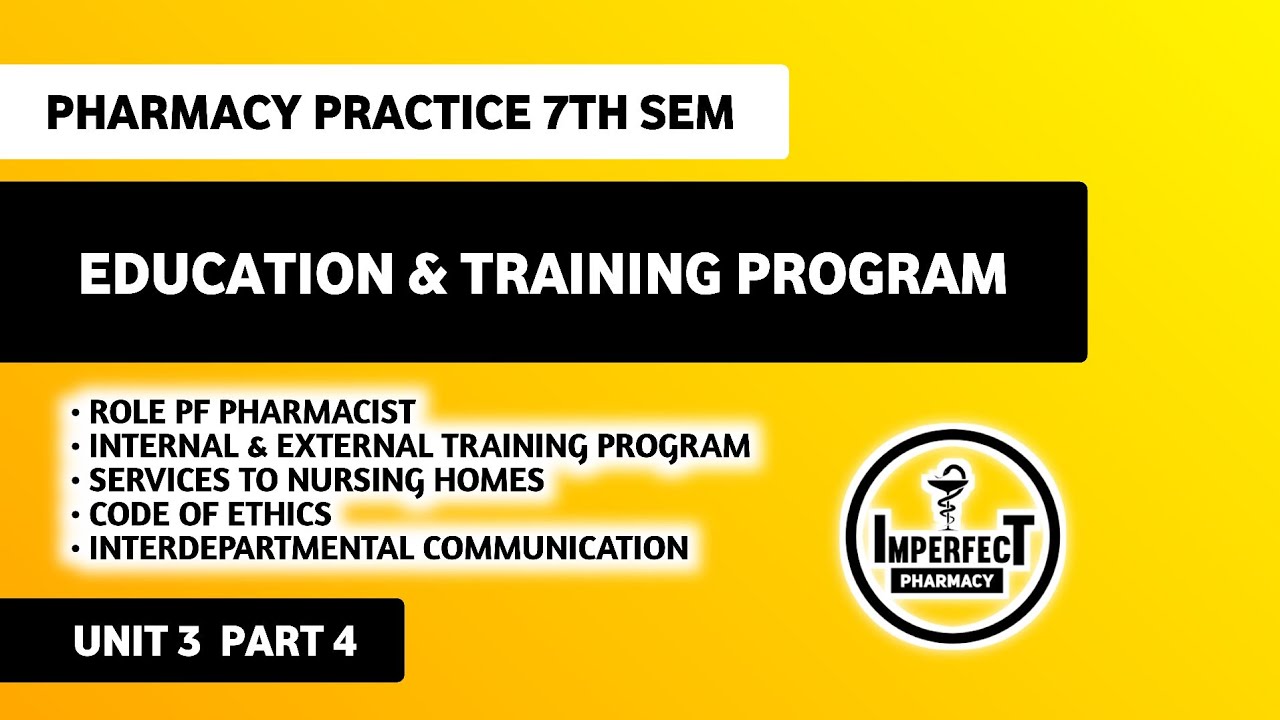 PHARMACY PRACTICE 7TH SEM

EDUCATION & TRAINING PROGRAM

• ROLE PF PHARMACIST
• INTERNAL & EXTERNAL TRAINING PROGRAM
• SERVICES TO NURSING HOMES
• CODE OF ETHICS
• INTERDEPARTMENTAL COMMUNICATION

IMPERFECT
PHARMACY

UNIT 3 PART 4